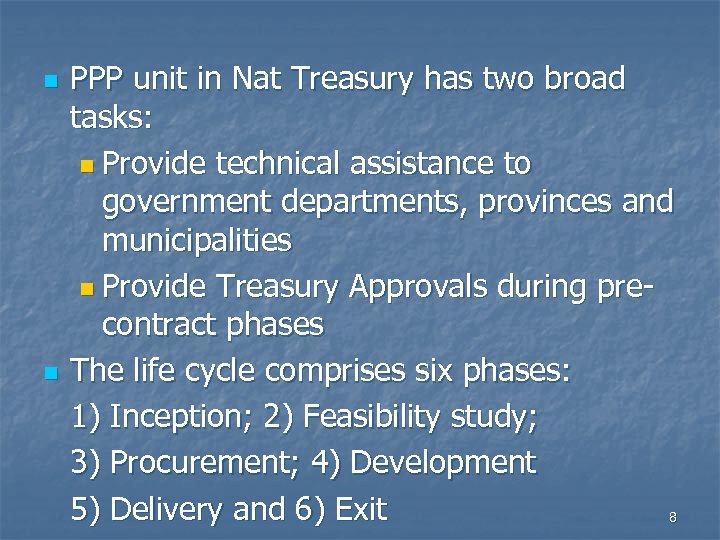 PPP unit in Nat Treasury has two broad tasks:

Provide technical assistance to government departments, provinces and municipalities

Provide Treasury Approvals during pre-contract phases

The life cycle comprises six phases:

1) Inception; 2) Feasibility study;

3) Procurement; 4) Development

5) Delivery and 6) Exit

8